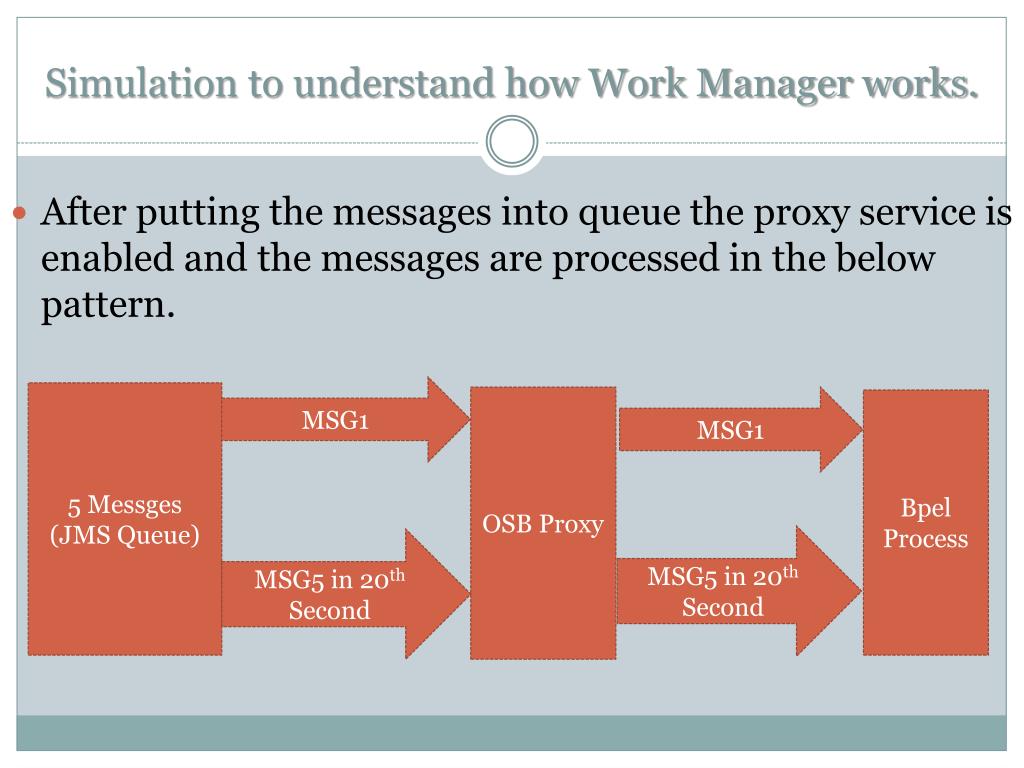 Simulation to understand how Work Manager works.

After putting the messages into queue the proxy service is enabled and the messages are processed in the below pattern.

5 Messges (JMS Queue)

MSG1

MSG5 in 20$^{th}$ Second

OSB Proxy

MSG1

MSG5 in 20$^{th}$ Second

Bpel Process